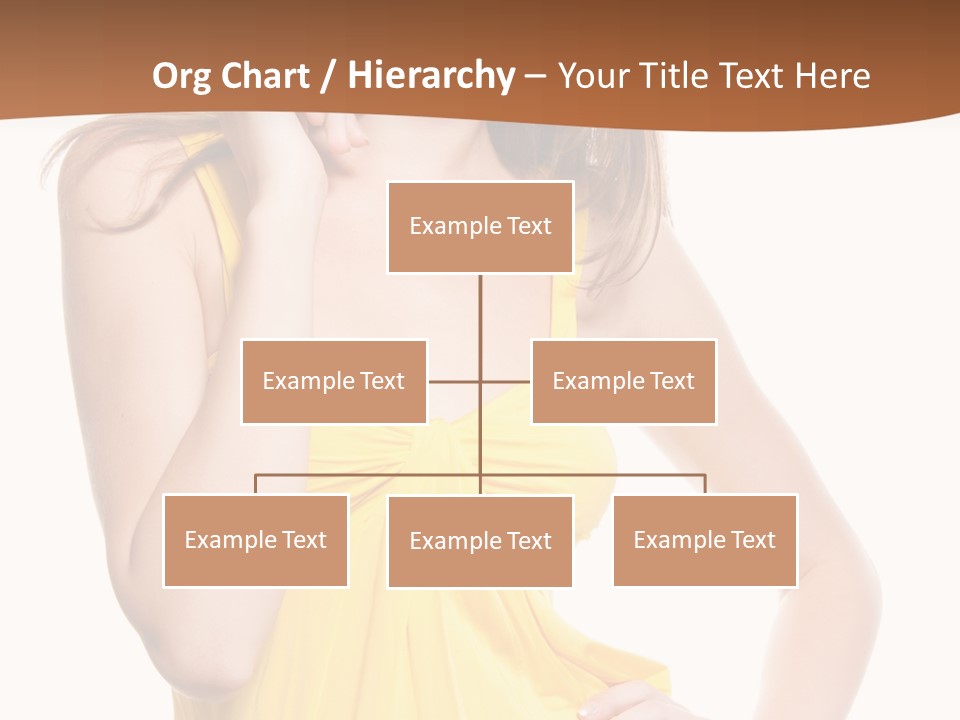 Org Chart / Hierarchy – Your Title Text Here

Example Text

Example Text

Example Text

Example Text

Example Text

Example Text